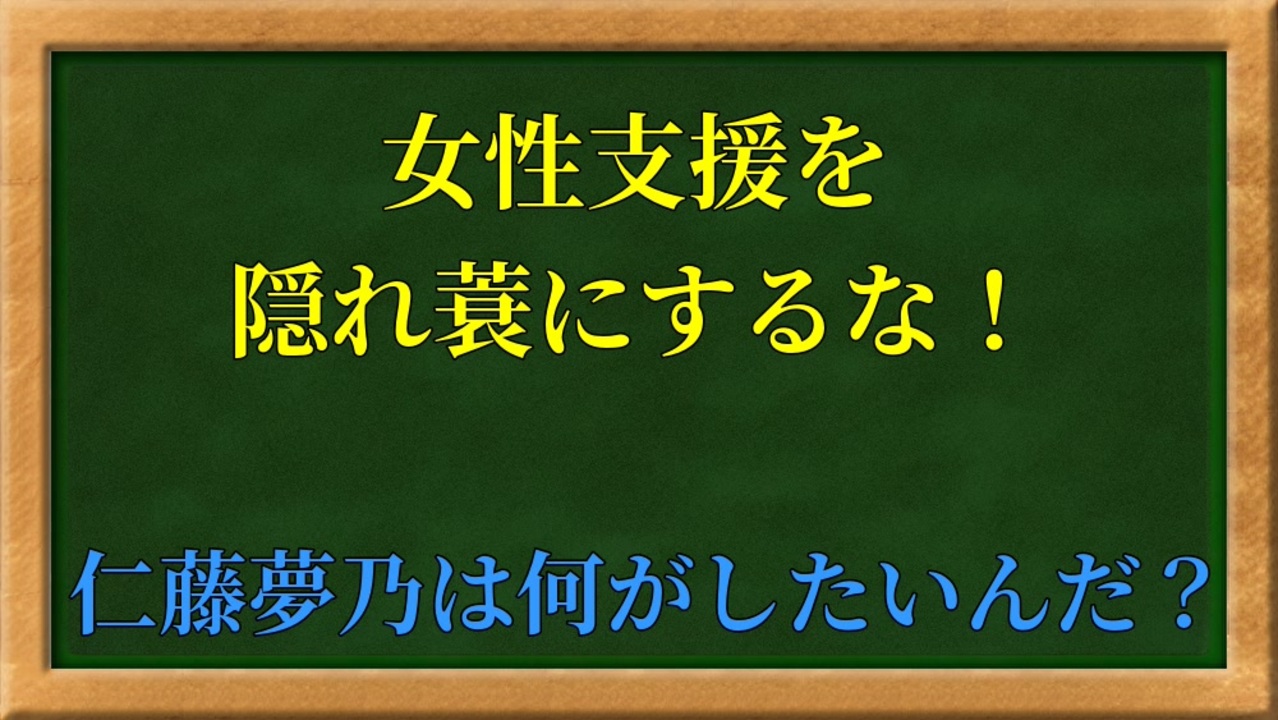 女性支援を
隠れ蓑にするな！

仁藤夢乃は何がしたいんだ？